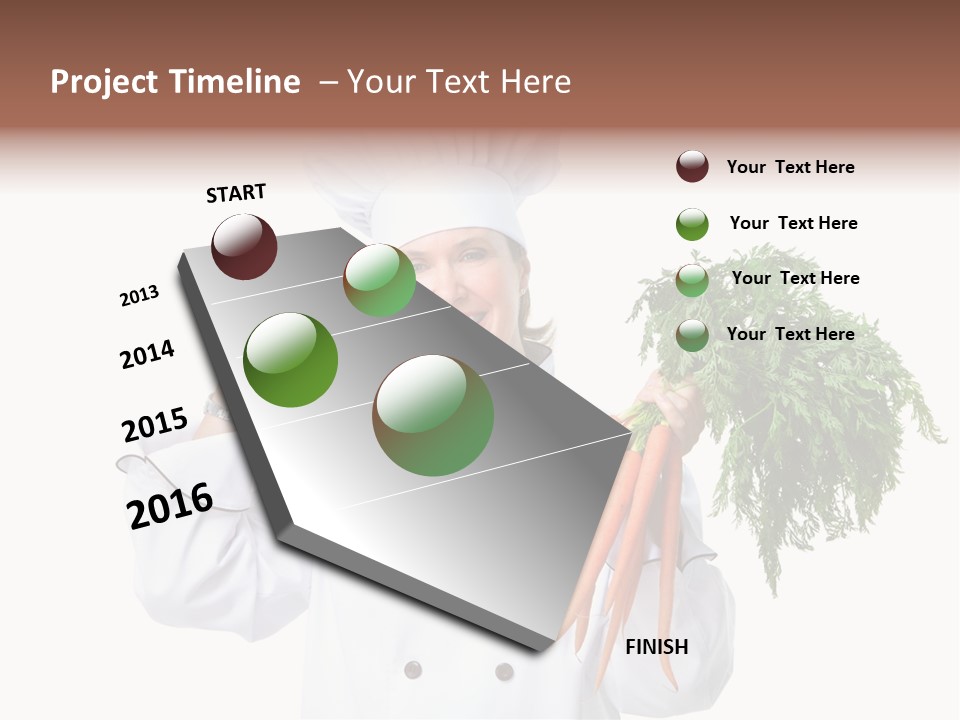 Project Timeline – Your Text Here

START

2013

2014

2015

2016

FINISH

Your Text Here

Your Text Here

Your Text Here

Your Text Here